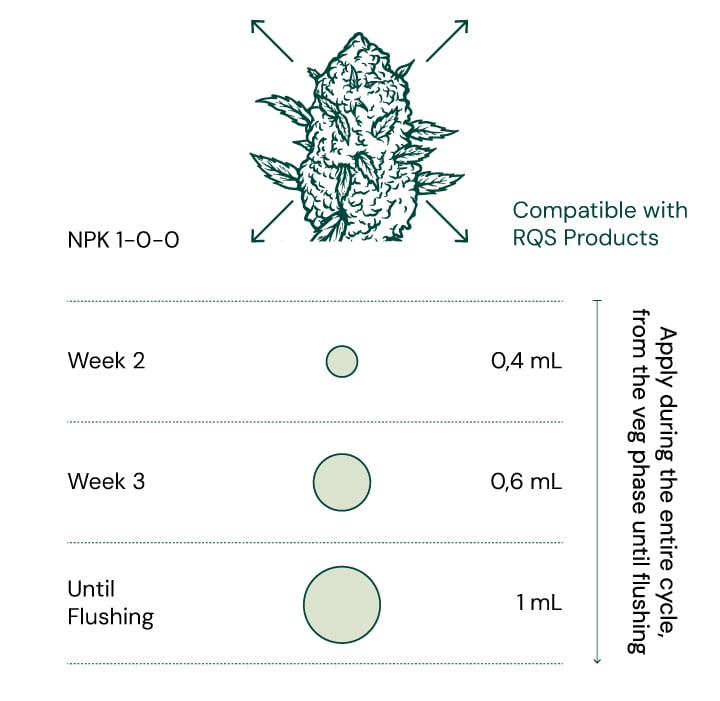 NPK 1-0-0

Compatible with RQS Products

| Week 2 | 0,4 mL |
|---|---|
| Week 3 | 0,6 mL |
| Until Flushing | 1 mL |

Apply during the entire cycle, from the veg phase until flushing